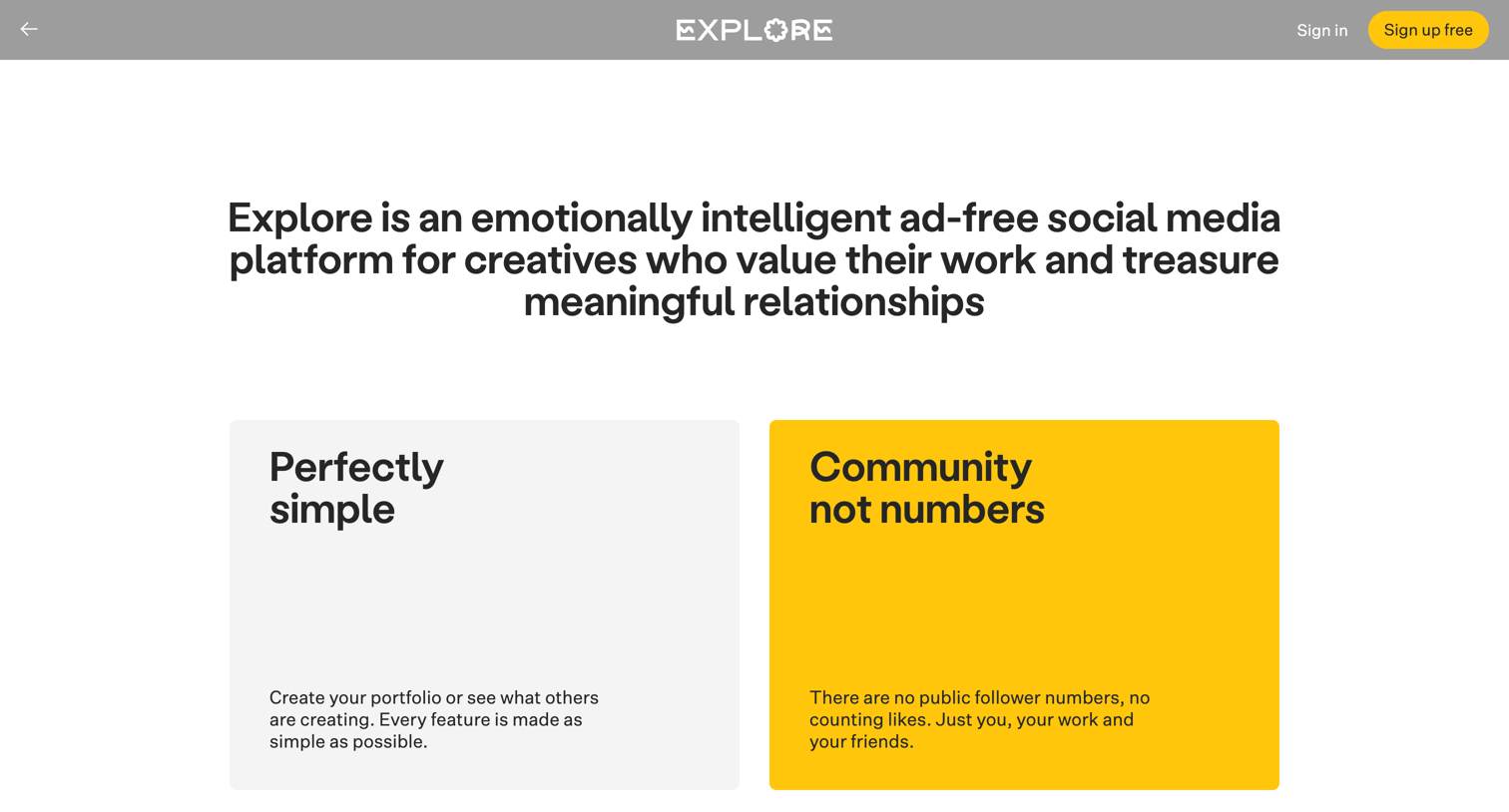 EXPLORE

Sign in

Sign up free

Explore is an emotionally intelligent ad-free social media platform for creatives who value their work and treasure meaningful relationships

Perfectly simple

Create your portfolio or see what others are creating. Every feature is made as simple as possible.

Community not numbers

There are no public follower numbers, no counting likes. Just you, your work and your friends.